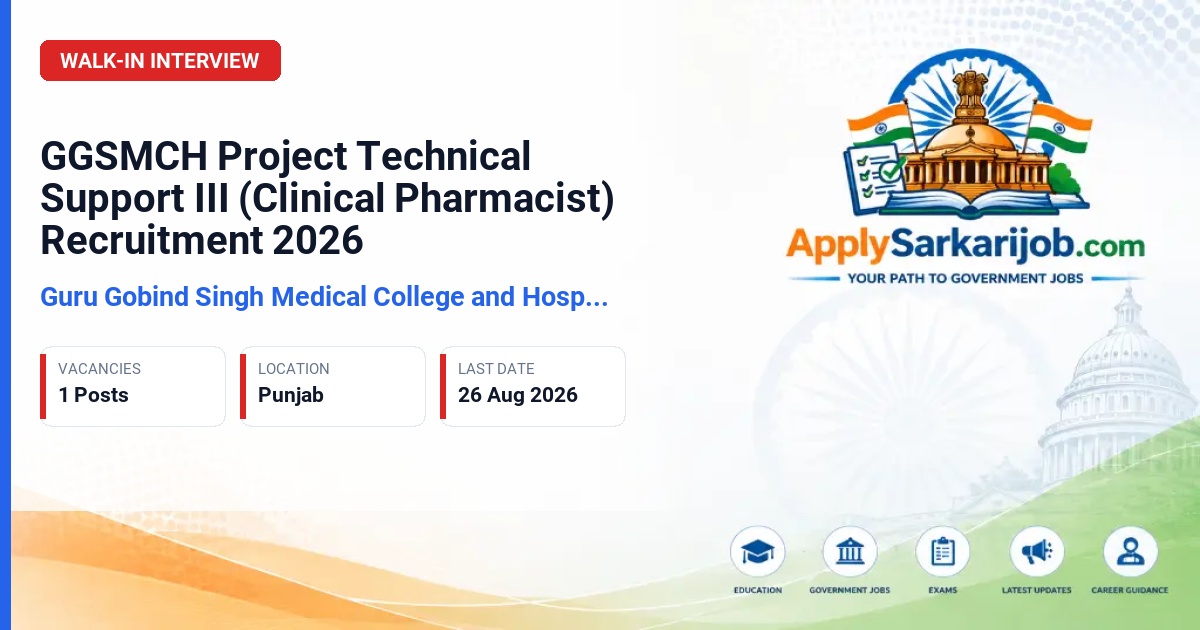 WALK-IN INTERVIEW

GGSMCH Project Technical Support III (Clinical Pharmacist) Recruitment 2026

Guru Gobind Singh Medical College and Hosp...

VACANCIES
1 Posts

LOCATION
Punjab

LAST DATE
26 Aug 2026

ApplySarkarijob.com
YOUR PATH TO GOVERNMENT JOBS

EDUCATION
GOVERNMENT JOBS
EXAMS
LATEST UPDATES
CAREER GUIDANCE